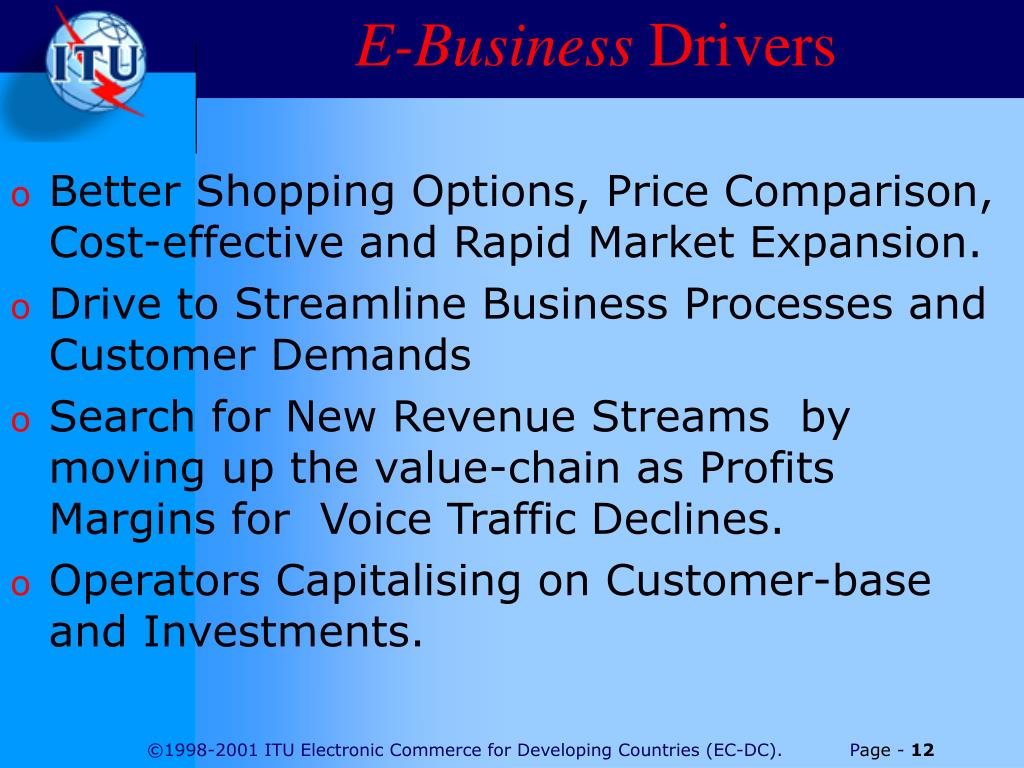 ITU

E-Business Drivers

o Better Shopping Options, Price Comparison, Cost-effective and Rapid Market Expansion.

o Drive to Streamline Business Processes and Customer Demands

o Search for New Revenue Streams by moving up the value-chain as Profits Margins for Voice Traffic Declines.

o Operators Capitalising on Customer-base and Investments.

©1998-2001 ITU Electronic Commerce for Developing Countries (EC-DC). Page - 12